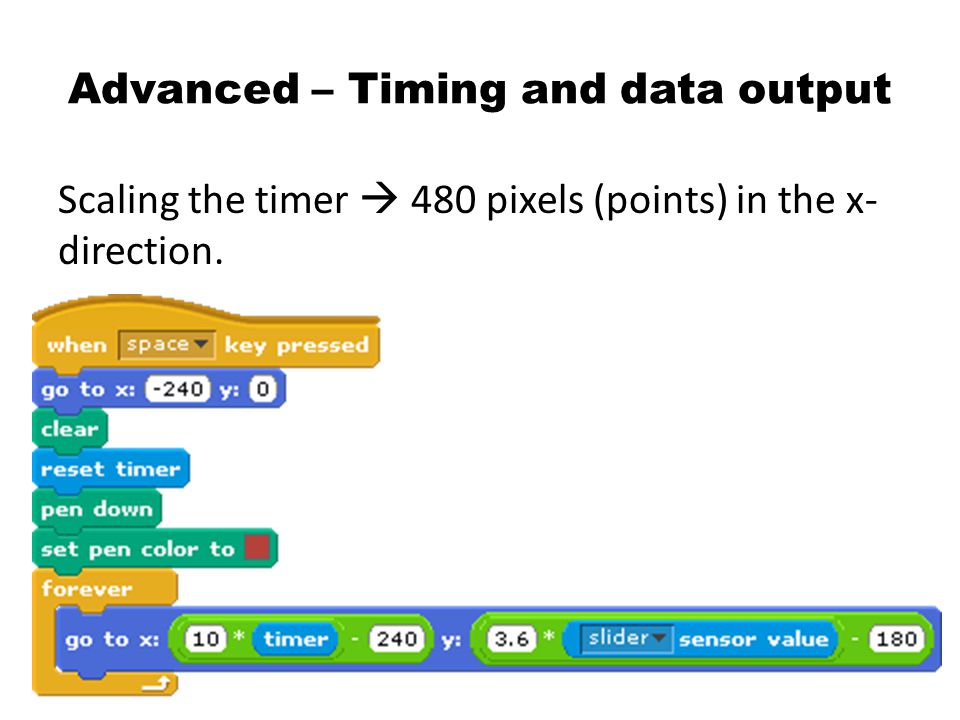 Advanced – Timing and data output

Scaling the timer → 480 pixels (points) in the x-direction.

when space key pressed
go to x: -240 y: 0
clear
reset timer
pen down
set pen color to
forever
go to x: 10 * timer - 240 y: 3.6 * slider sensor value - 180